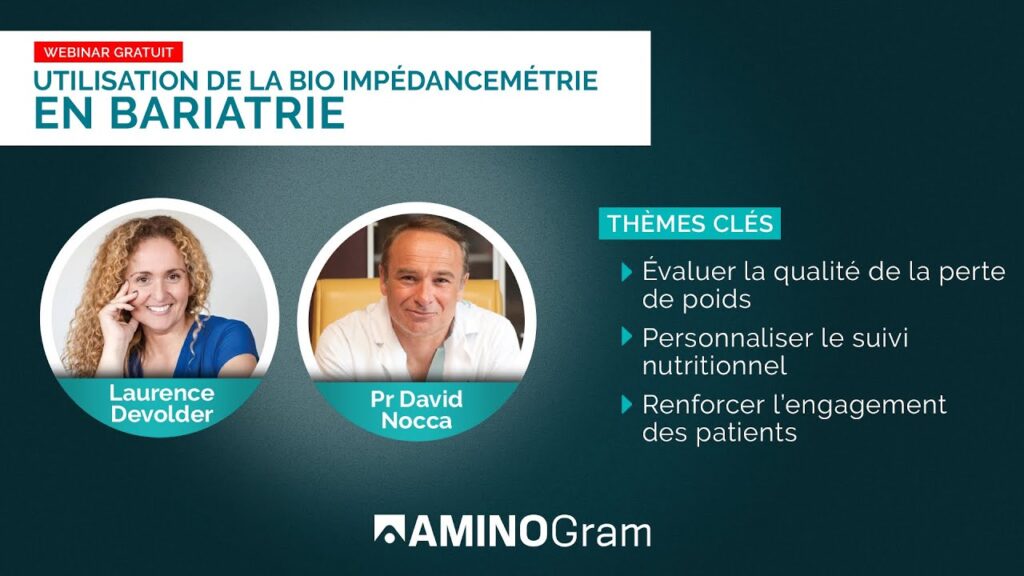 WEBINAR GRATUIT

UTILISATION DE LA BIO IMPÉDANCEMÉTRIE EN BARIATRIE

Laurence Devolder

Pr David Nocca

THÈMES CLÉS

Évaluer la qualité de la perte de poids

Personnaliser le suivi nutritionnel

Renforcer l'engagement des patients

AMINOGram